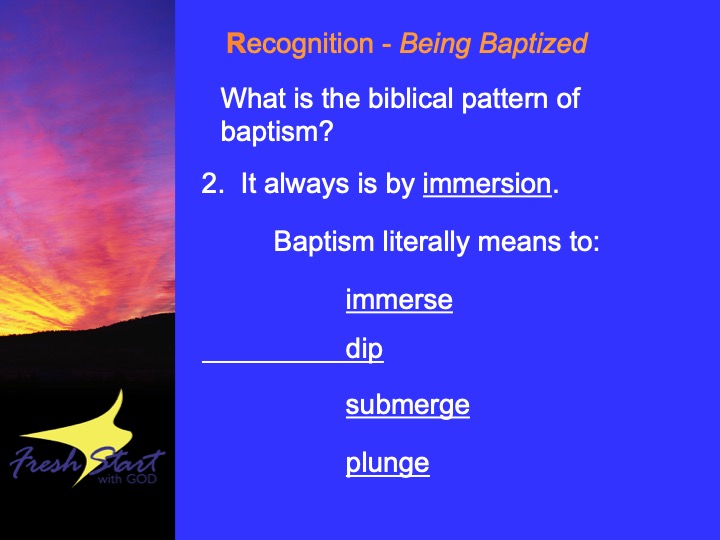 Recognition - Being Baptized

What is the biblical pattern of baptism?

2. It always is by immersion.

Baptism literally means to:

immerse

dip

submerge

plunge

Fresh Start with GOD